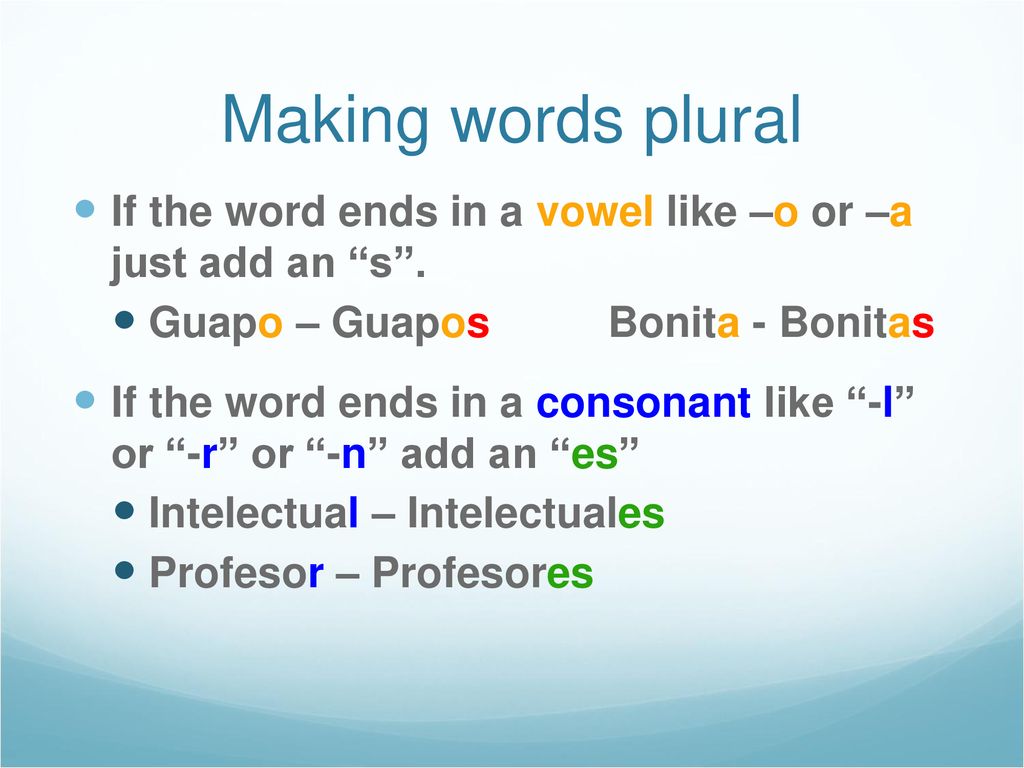 Making words plural

If the word ends in a vowel like –o or –a just add an “s”.

Guapo – Guapos Bonita - Bonitas

If the word ends in a consonant like “-l” or “-r” or “-n” add an “es”

Intelectual – Intelectuales

Profesor – Profesores